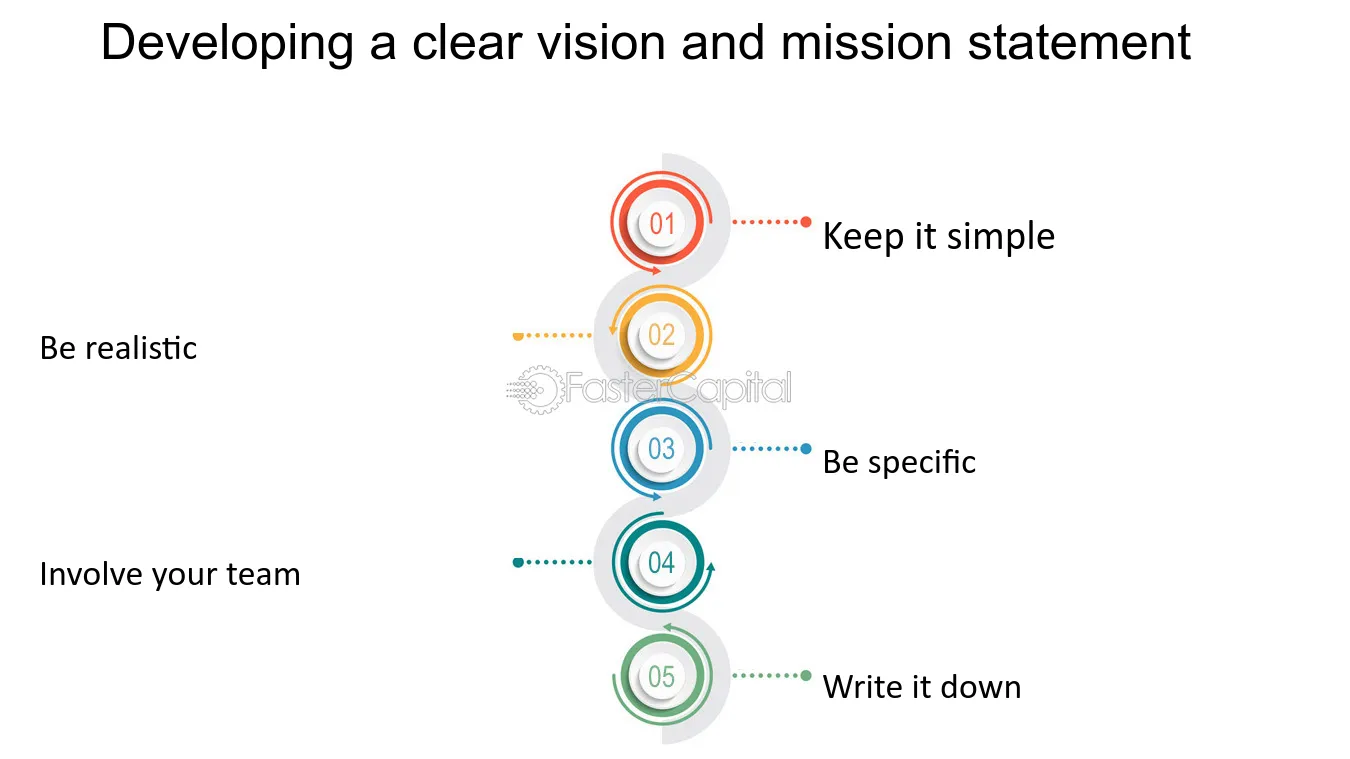 Developing a clear vision and mission statement

01

Keep it simple

Be realistic

02

03

Be specific

Involve your team

04

05

Write it down

FasterCapital